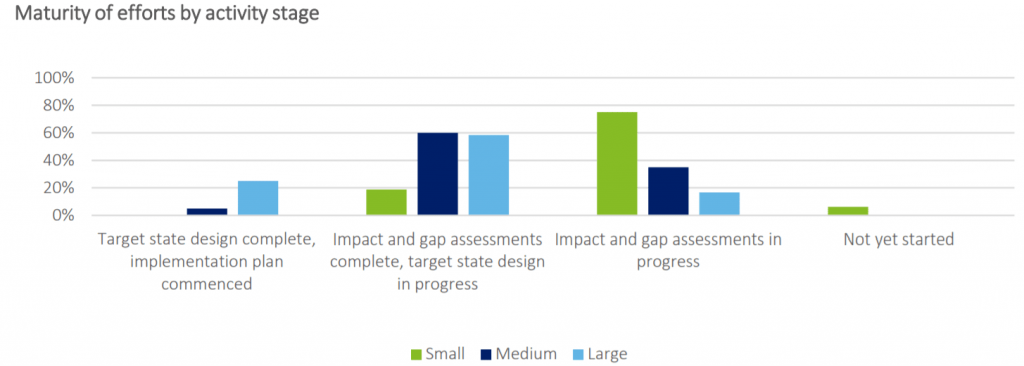 Maturity of efforts by activity stage

100%
80%
60%
40%
20%
0%

Target state design complete, implementation plan commenced

Impact and gap assessments complete, target state design in progress

Impact and gap assessments in progress

Not yet started

Small
Medium
Large